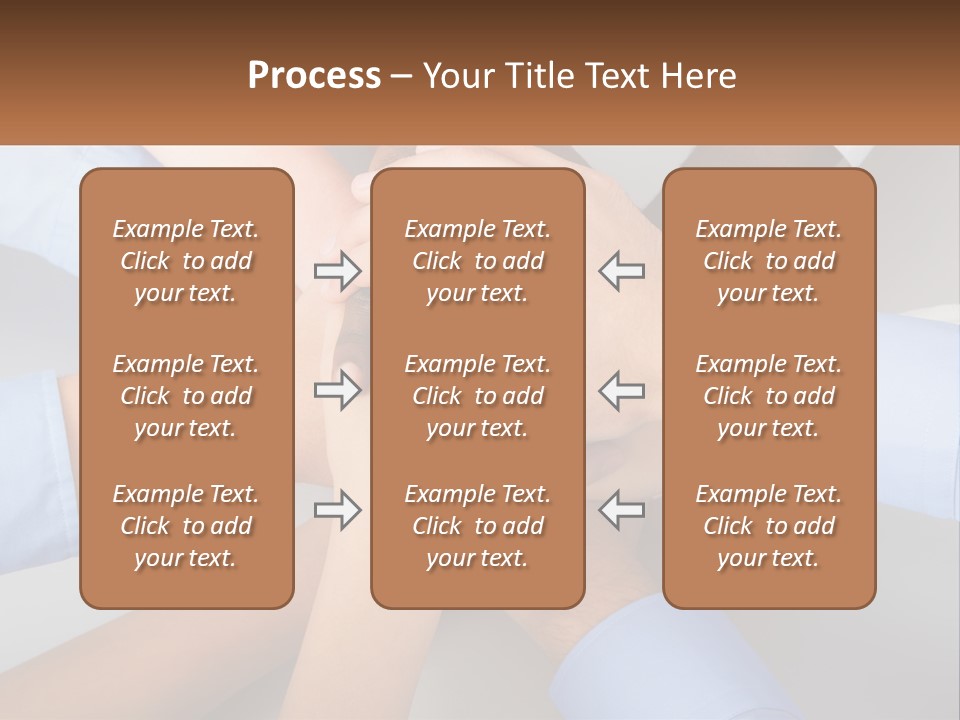 Process – Your Title Text Here

Example Text. Click to add your text.

Example Text. Click to add your text.

Example Text. Click to add your text.

Example Text. Click to add your text.

Example Text. Click to add your text.

Example Text. Click to add your text.

Example Text. Click to add your text.

Example Text. Click to add your text.

Example Text. Click to add your text.